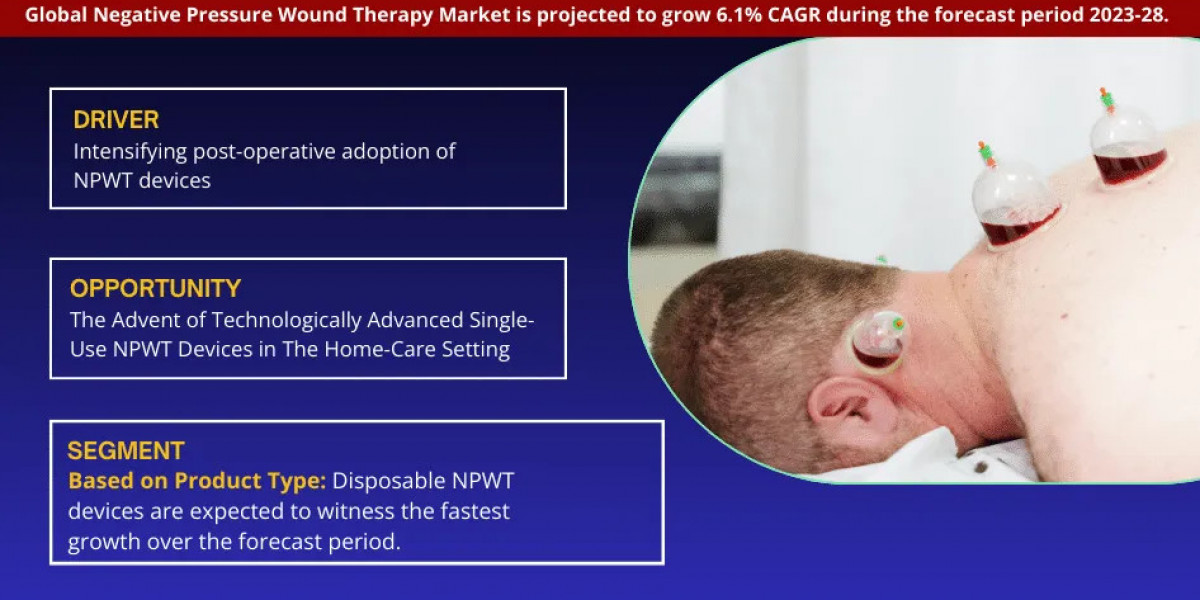 Global Negative Pressure Wound Therapy Market is projected to grow 6.1% CAGR during the forecast period 2023-28.

DRIVER
Intensifying post-operative adoption of NPWT devices

OPPORTUNITY
The Advent of Technologically Advanced Single-Use NPWT Devices in The Home-Care Setting

SEGMENT
Based on Product Type: Disposable NPWT devices are expected to witness the fastest growth over the forecast period.